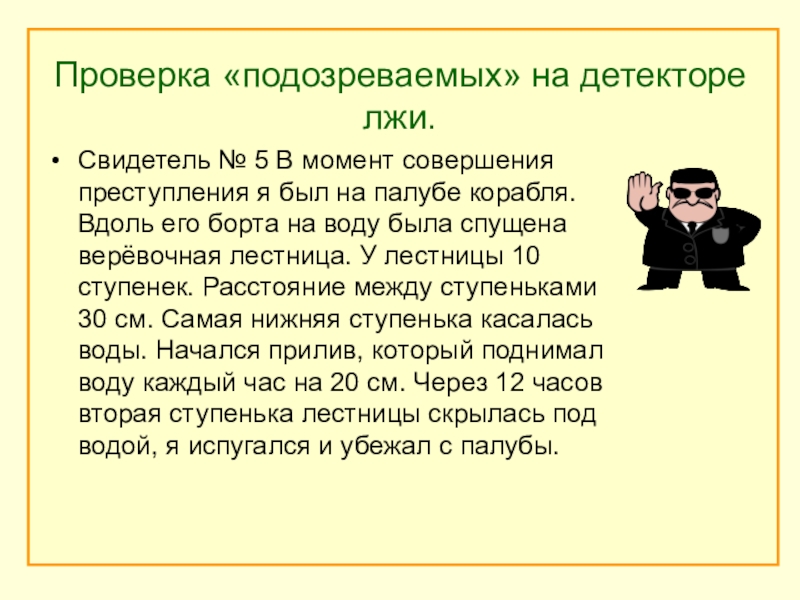 Проверка «подозреваемых» на детекторе лжи.

• Свидетель № 5 В момент совершения преступления я был на палубе корабля. Вдоль его борта на воду была спущена верёвочная лестница. У лестницы 10 ступенек. Расстояние между ступеньками 30 см. Самая нижняя ступенька касалась воды. Начался прилив, который поднимал воду каждый час на 20 см. Через 12 часов вторая ступенька лестницы скрылась под водой, я испугался и убежал с палубы.